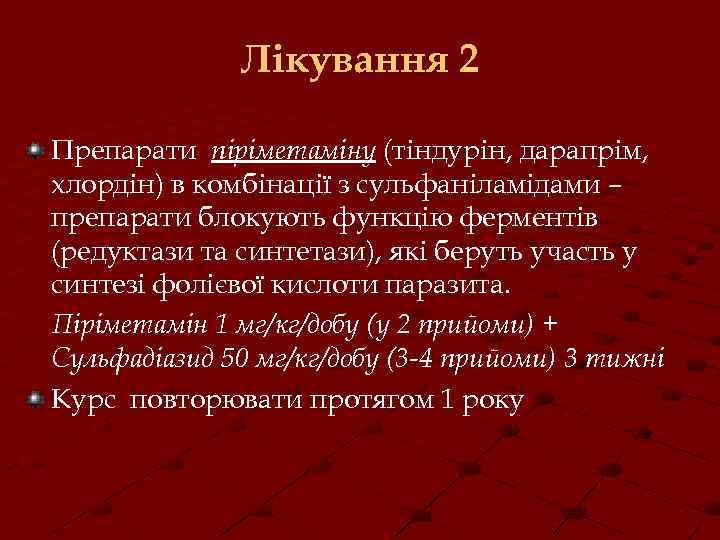 Лікування 2

Препарати піріметаміну (тіндурін, дарапрім, хлордін) в комбінації з сульфаніламідами – препарати блокують функцію ферментів (редуктази та синтетази), які беруть участь у синтезі фолієвої кислоти паразита.

Піріметамін 1 мг/кг/добу (у 2 прийоми) + Сульфадіазид 50 мг/кг/добу (3-4 прийоми) 3 тижні

Курс повторювати протягом 1 року